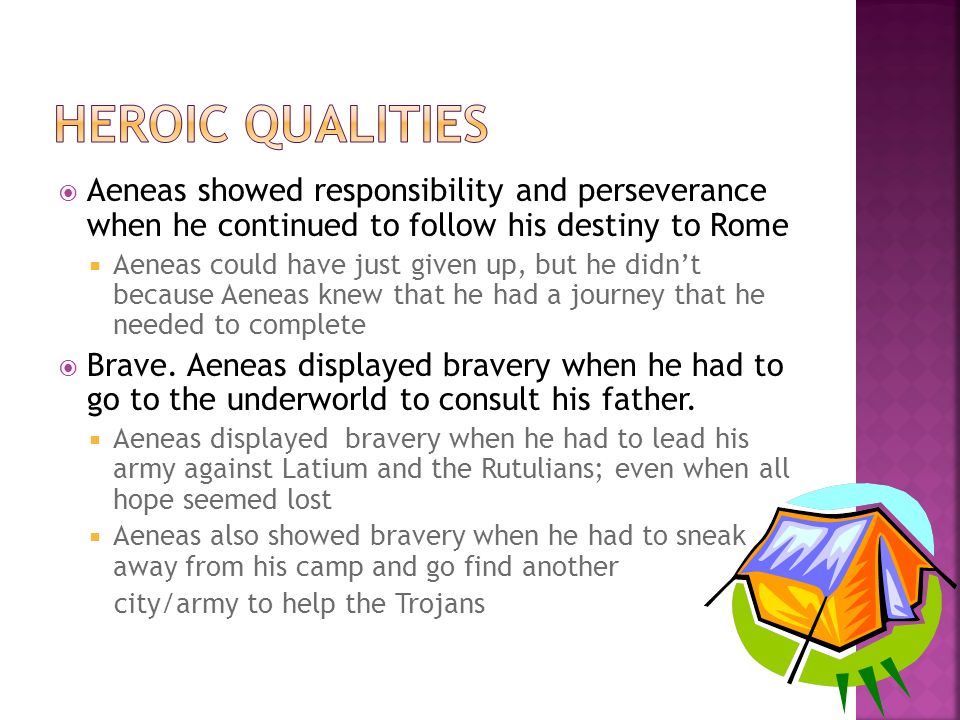 HEROIC QUALITIES

Aeneas showed responsibility and perseverance when he continued to follow his destiny to Rome

Aeneas could have just given up, but he didn't because Aeneas knew that he had a journey that he needed to complete

Brave. Aeneas displayed bravery when he had to go to the underworld to consult his father.

Aeneas displayed bravery when he had to lead his army against Latium and the Rutulians; even when all hope seemed lost

Aeneas also showed bravery when he had to sneak away from his camp and go find another city/army to help the Trojans